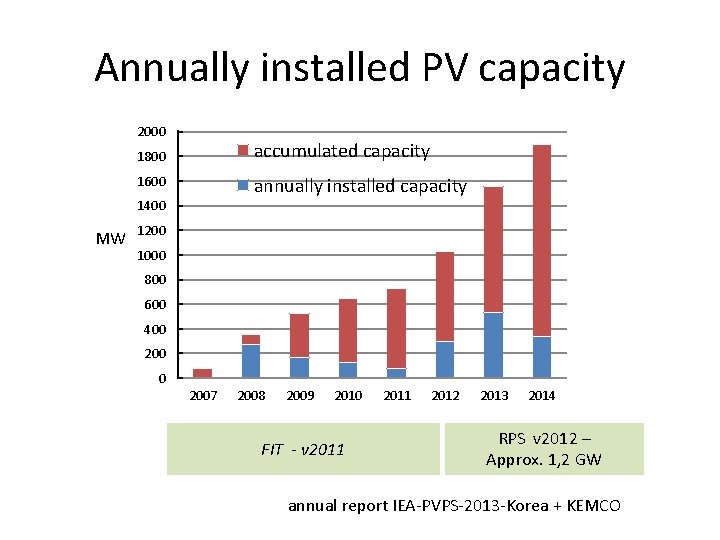 Annually installed PV capacity

accumulated capacity
annually installed capacity

MW

2000
1800
1600
1400
1200
1000
800
600
400
200
0

2007 2008 2009 2010 2011 2012 2013 2014

FIT - v2011

RPS v2012 – Approx. 1,2 GW

annual report IEA-PVPS-2013-Korea + KEMCO